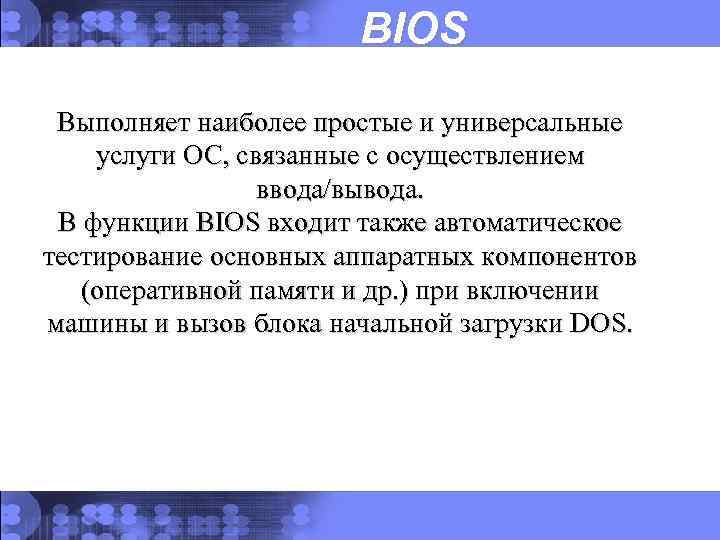 BIOS

Выполняет наиболее простые и универсальные услуги ОС, связанные с осуществлением ввода/вывода.
В функции BIOS входит также автоматическое тестирование основных аппаратных компонентов (оперативной памяти и др.) при включении машины и вызов блока начальной загрузки DOS.